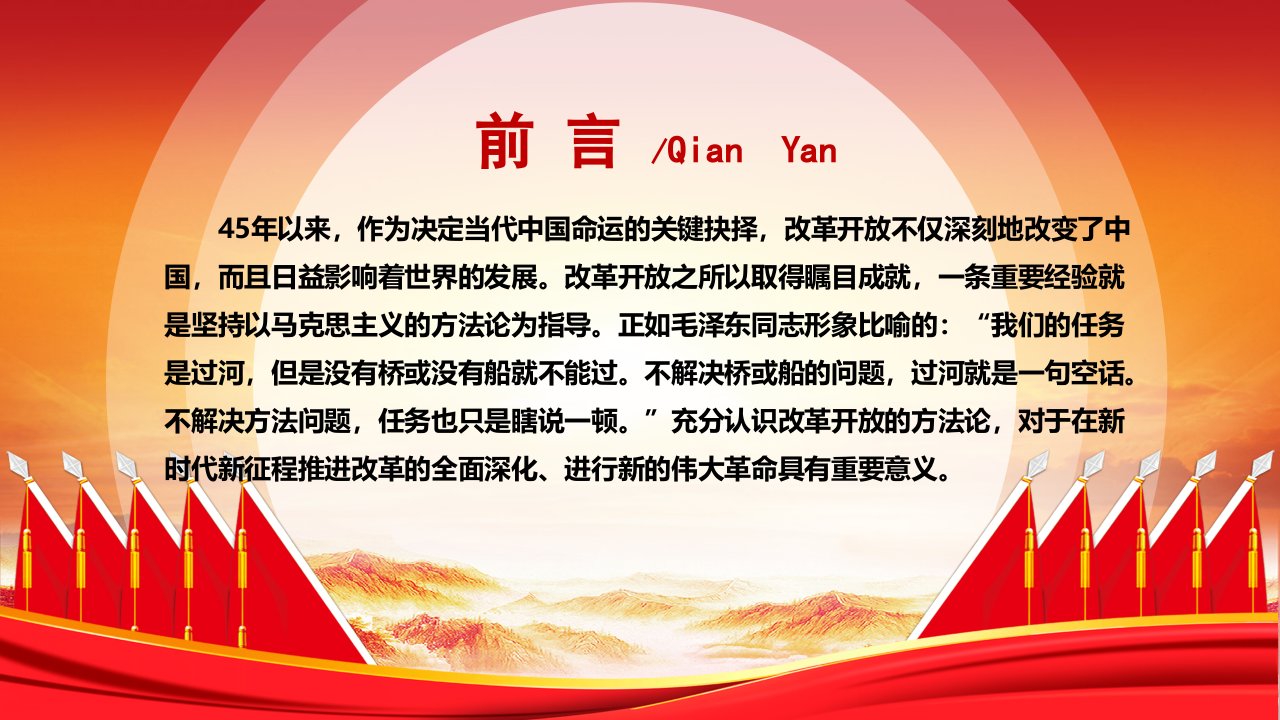 前 言 /Qian Yan

45年以来，作为决定当代中国命运的关键抉择，改革开放不仅深刻地改变了中国，而且日益影响着世界的发展。改革开放之所以取得瞩目成就，一条重要经验就是坚持以马克思主义的方法论为指导。正如毛泽东同志形象比喻的：“我们的任务是过河，但是没有桥或没有船就不能过。不解决桥或船的问题，过河就是一句空话。不解决方法问题，任务也只是瞎说一顿。”充分认识改革开放的方法论，对于在新时代新征程推进改革的全面深化、进行新的伟大革命具有重要意义。